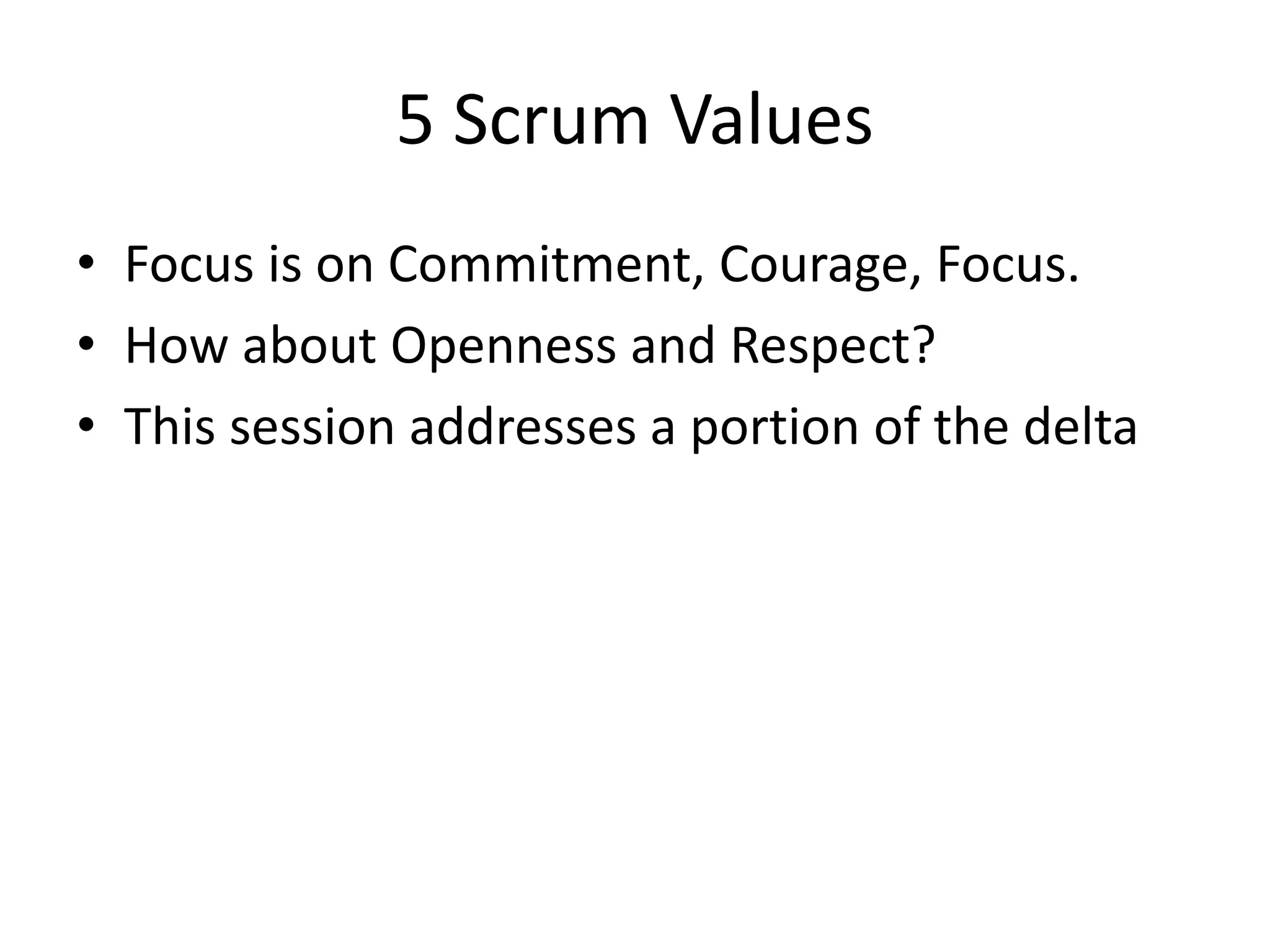 5 Scrum Values

• Focus is on Commitment, Courage, Focus.
• How about Openness and Respect?
• This session addresses a portion of the delta